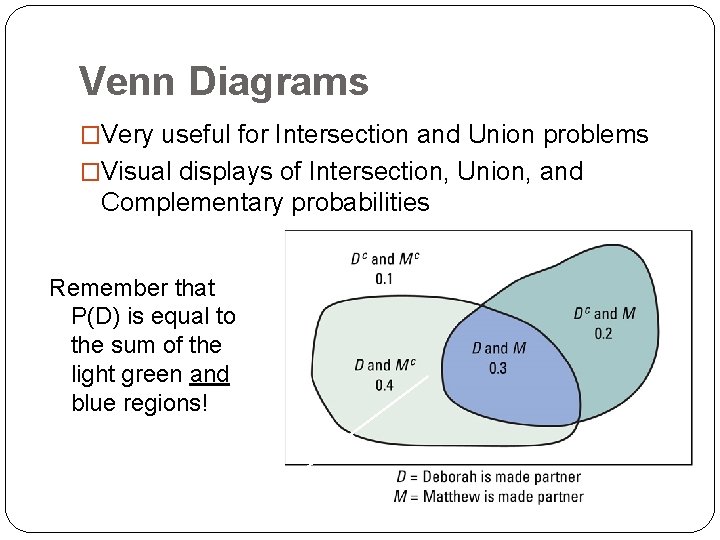 Venn Diagrams

□Very useful for Intersection and Union problems

□Visual displays of Intersection, Union, and Complementary probabilities

Remember that P(D) is equal to the sum of the light green and blue regions!

$D^c$ and $M^c$
0.1

$D^c$ and $M$
0.2

$D$ and $M$
0.3

$D$ and $M^c$
0.4

$D$ = Deborah is made partner
$M$ = Matthew is made partner